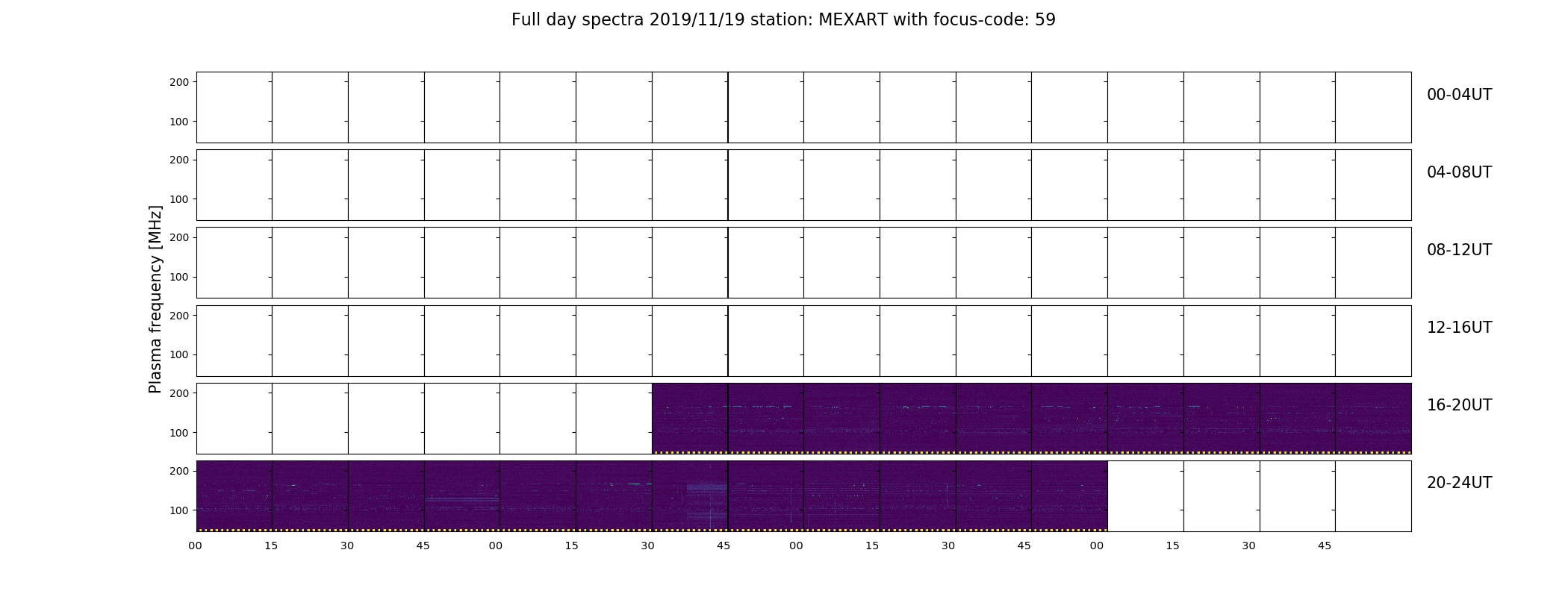 Full day spectra 2019/11/19 station: MEXART with focus-code: 59

Plasma frequency [MHz]

200
100
00-04UT

200
100
04-08UT

200
100
08-12UT

200
100
12-16UT

200
100
16-20UT

200
100
20-24UT

00 15 30 45 00 15 30 45 00 15 30 45 00 15 30 45